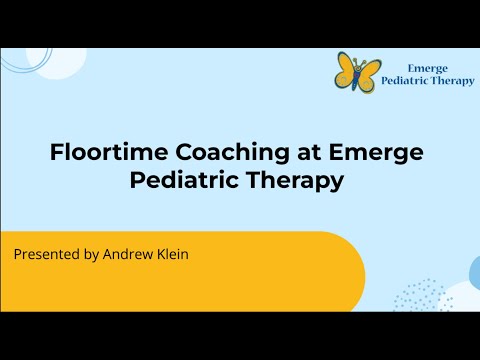 Emerge
Pediatric Therapy

Floortime Coaching at Emerge Pediatric Therapy

Presented by Andrew Klein